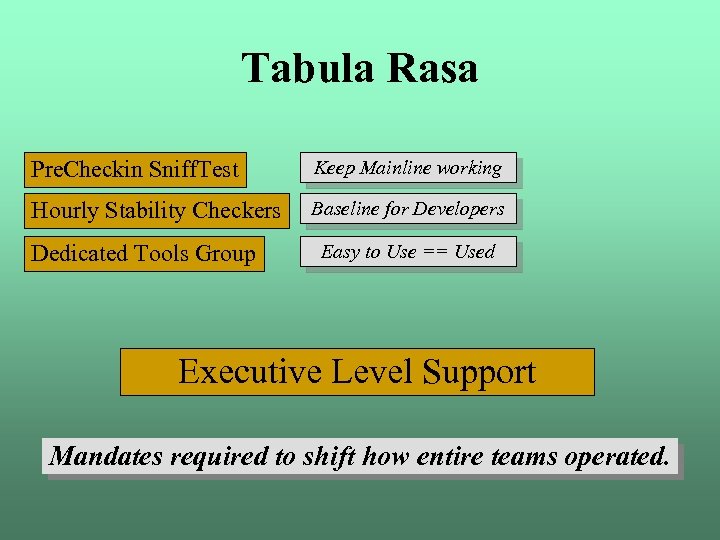 Tabula Rasa

PreCheckin SniffTest

Keep Mainline working

Hourly Stability Checkers

Baseline for Developers

Dedicated Tools Group

Easy to Use == Used

Executive Level Support

Mandates required to shift how entire teams operated.